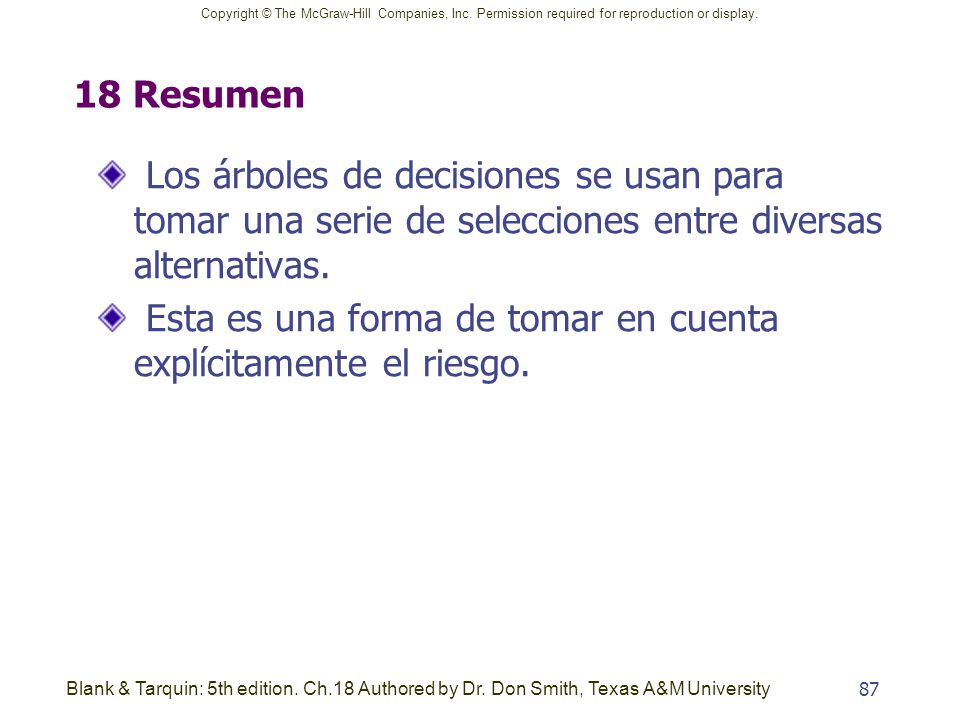 Copyright © The McGraw-Hill Companies, Inc. Permission required for reproduction or display.

18 Resumen

Los árboles de decisiones se usan para tomar una serie de selecciones entre diversas alternativas.

Esta es una forma de tomar en cuenta explícitamente el riesgo.

Blank & Tarquin: 5th edition. Ch.18 Authored by Dr. Don Smith, Texas A&M University

87